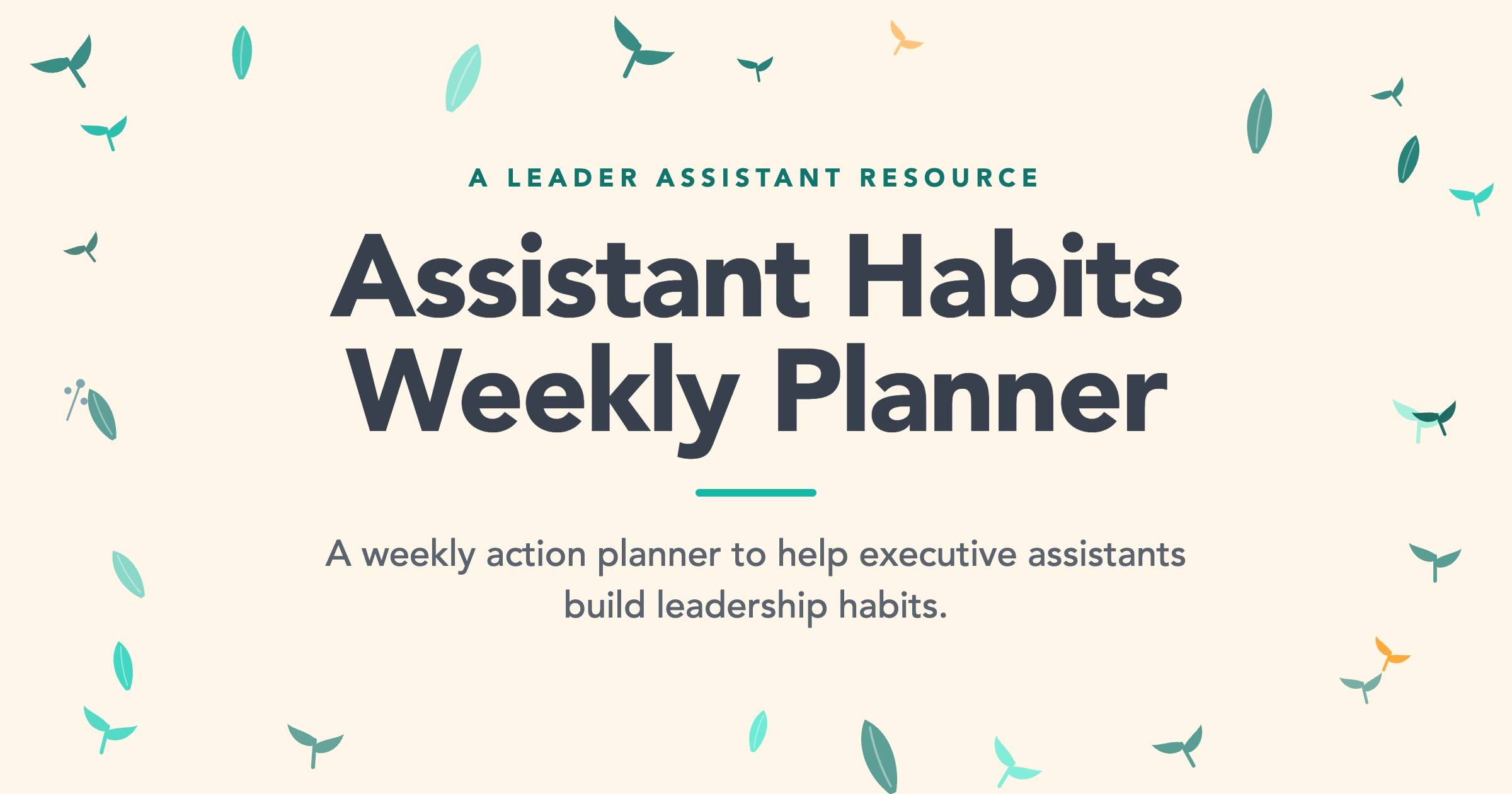 A LEADER ASSISTANT RESOURCE

Assistant Habits Weekly Planner

A weekly action planner to help executive assistants build leadership habits.